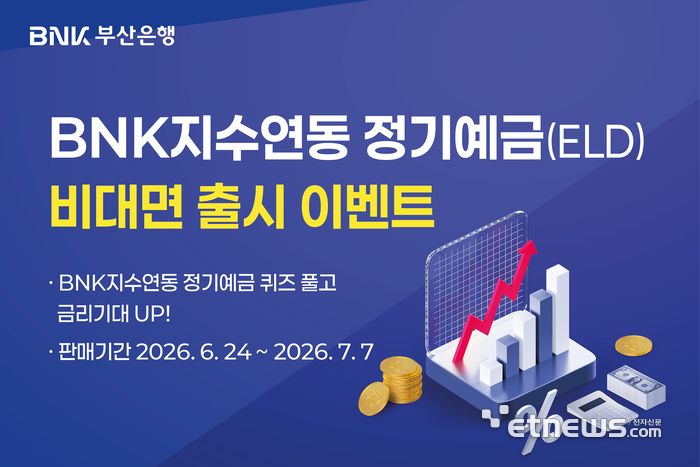 BNK 부산은행

BNK지수연동 정기예금(ELD)
비대면 출시 이벤트

· BNK지수연동 정기예금 퀴즈 풀고 금리기대 UP!

· 판매기간 2026. 6. 24 ~ 2026. 7. 7

etnews.com 전자신문